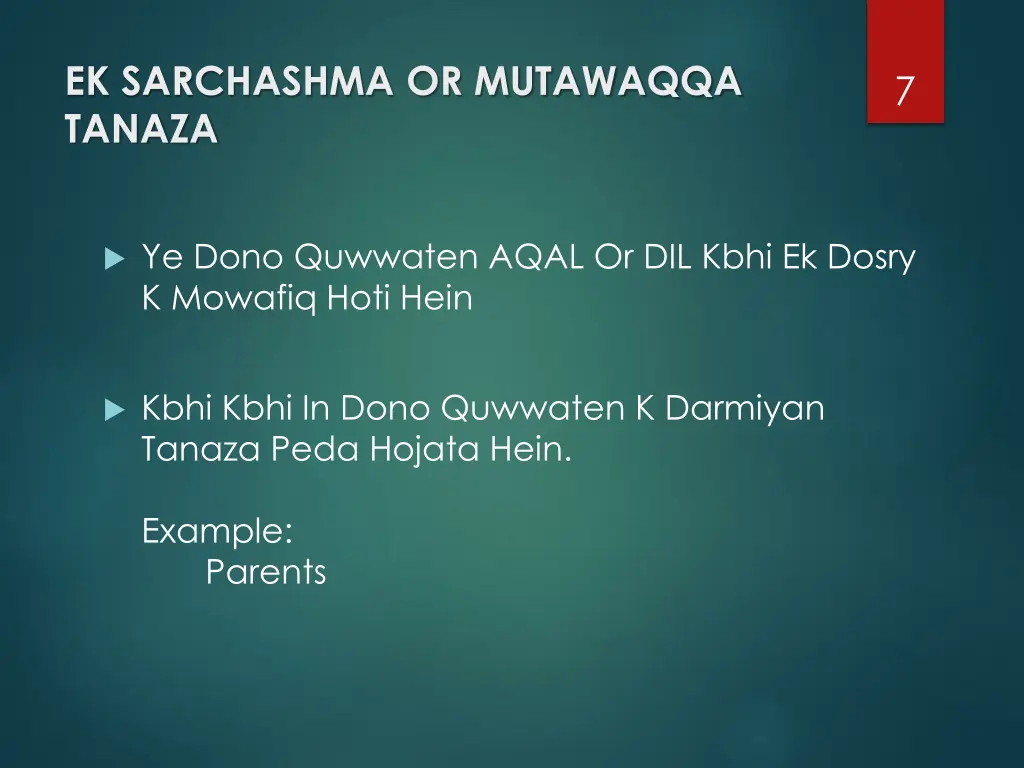 EK SARCHASHMA OR MUTAWAQQA TANAZA

7

Ye Dono Quwwaten AQAL Or DIL Kbhi Ek Dosry K Mowafiq Hoti Hein

Kbhi Kbhi In Dono Quwwaten K Darmiyan Tanaza Peda Hojata Hein.

Example:
Parents